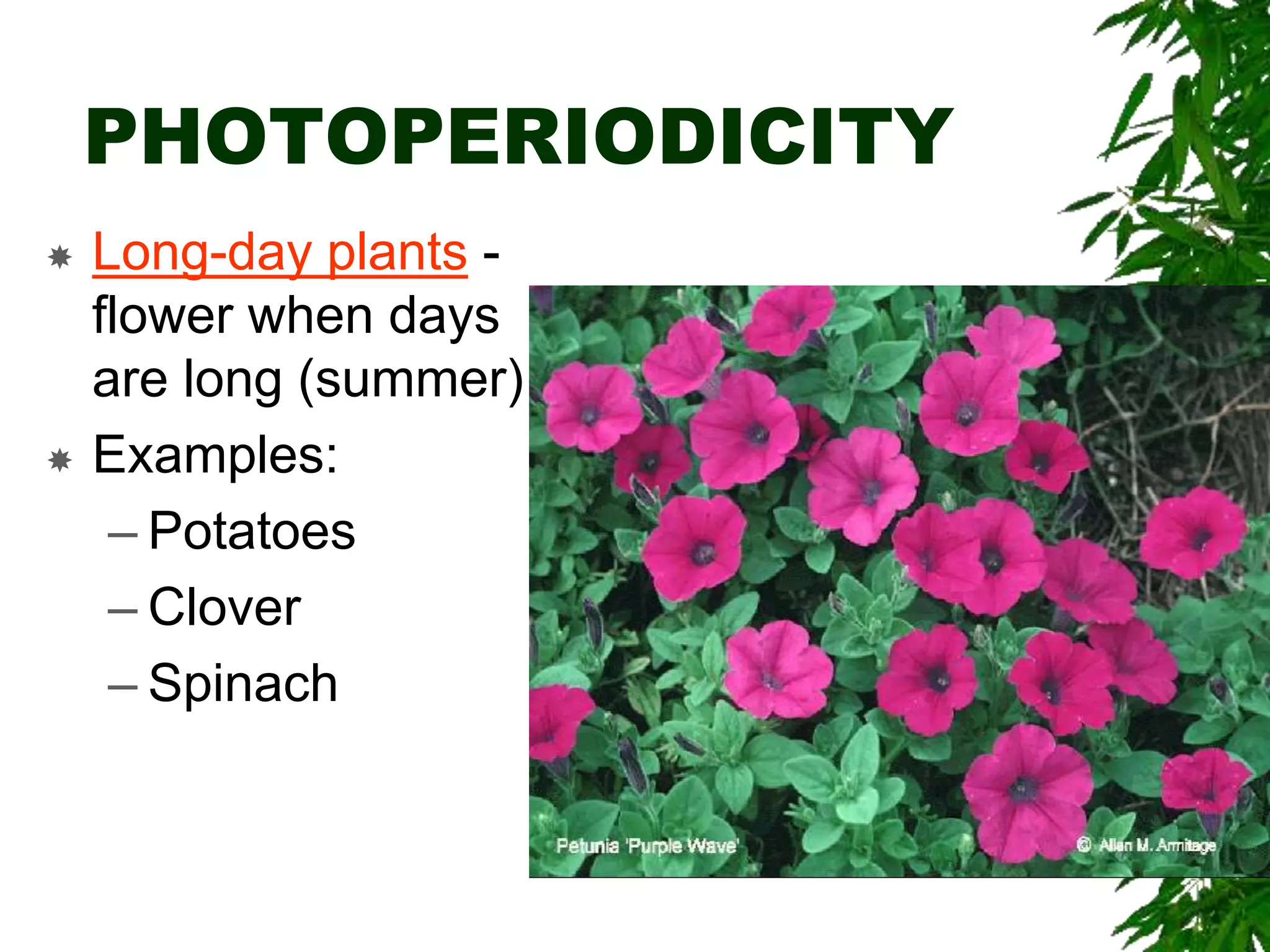 PHOTOPERIODICITY

Long-day plants - flower when days are long (summer)

Examples:

– Potatoes

– Clover

– Spinach

Petunia 'Purple Wave'

© Allan M. Armitage